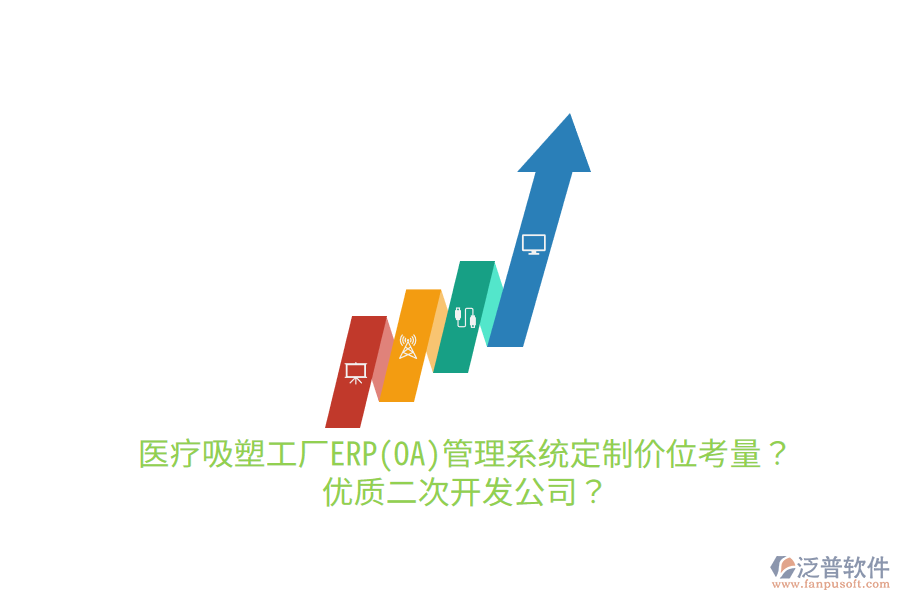 医疗吸塑工厂ERP(OA)管理系统定制价位考量？
优质二次开发公司？

泛普软件
www.fanpusoft.com